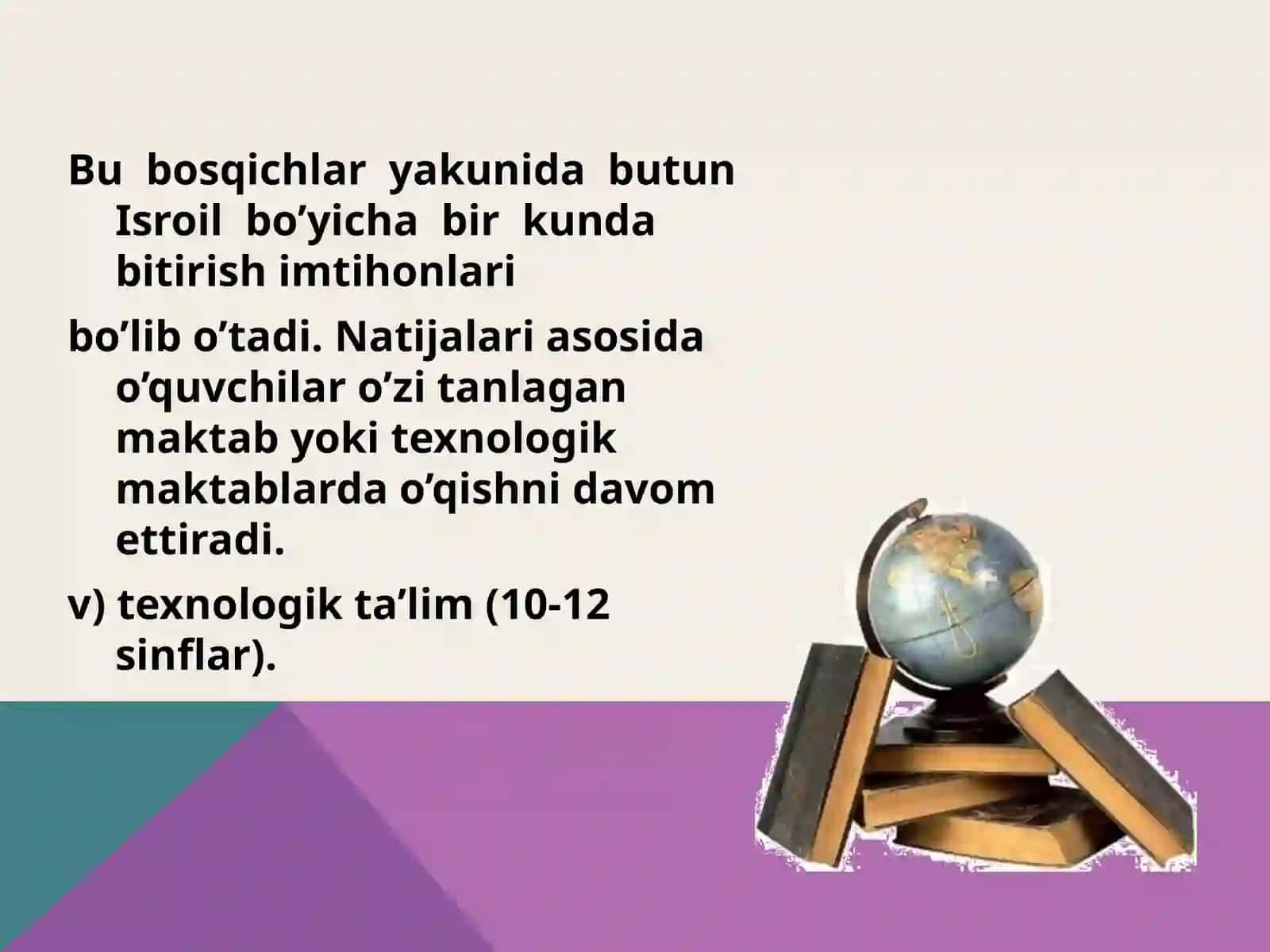 Bu bosqichlar yakunida butun Isroil bo’yicha bir kunda bitirish imtihonlari

bo’lib o’tadi. Natijalari asosida o’quvchilar o’zi tanlagan maktab yoki texnologik maktablarda o’qishni davom ettiradi.

v) texnologik ta’lim (10-12 sinflar).